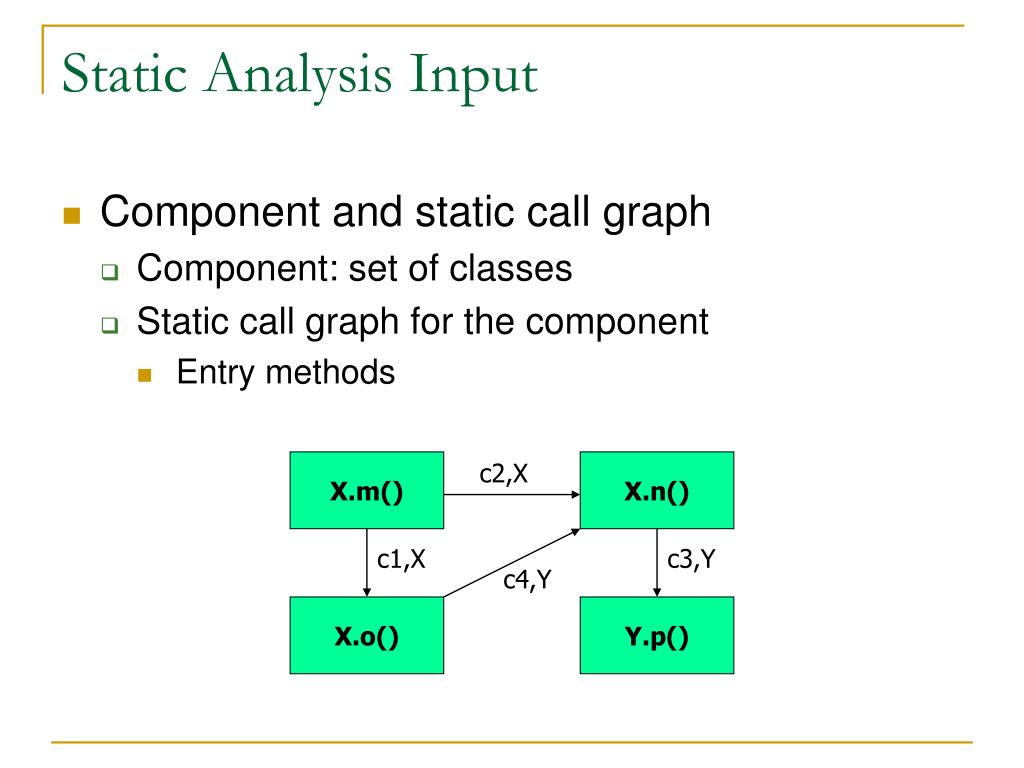 Static Analysis Input

Component and static call graph

Component: set of classes

Static call graph for the component

Entry methods

X.m()
c2,X
X.n()
c1,X
c4,Y
c3,Y
X.o()
Y.p()